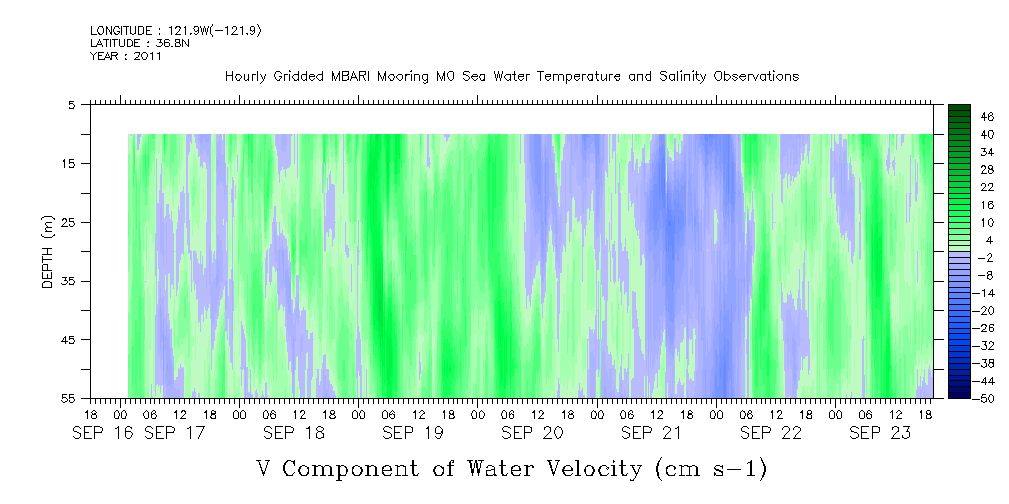 LONGITUDE : 121.9W(-121.9)
LATITUDE : 36.8N
YEAR : 2011

Hourly Gridded MBARI Mooring M0 Sea Water Temperature and Salinity Observations

DEPTH (m)

5
15
25
35
45
55

18 00 06 12 18 00 06 12 18 00 06 12 18 00 06 12 18 00 06 12 18 00 06 12 18 00 06 12 18 00 06 12 18

SEP 16 SEP 17 SEP 18 SEP 19 SEP 20 SEP 21 SEP 22 SEP 23

46
40
34
28
22
16
10
4
-2
-8
-14
-20
-26
-32
-38
-44
-50

V Component of Water Velocity (cm s-1)